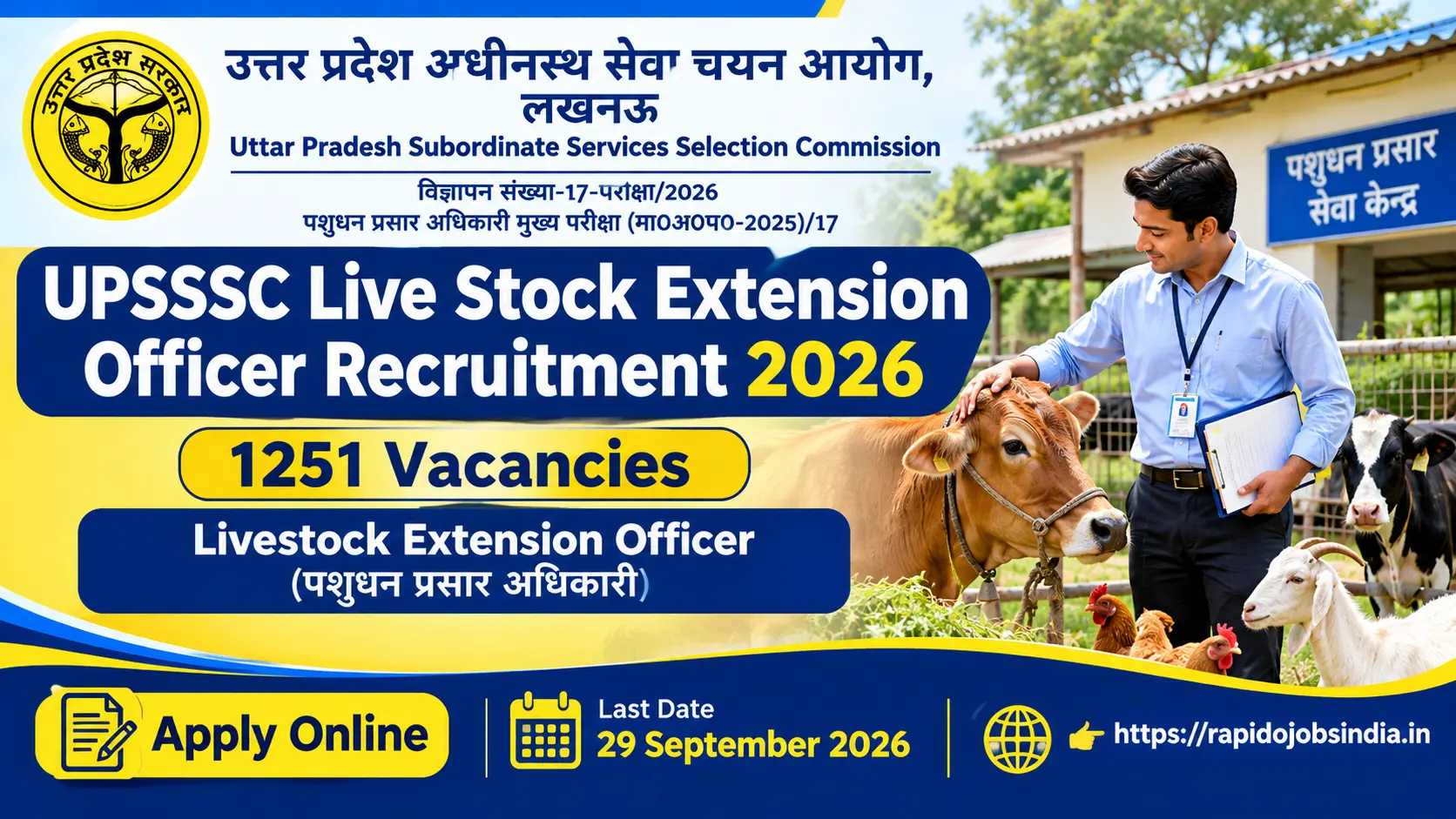 उत्तर प्रदेश सरकार

उत्तर प्रदेश अधीनस्थ सेवा चयन आयोग, लखनऊ

Uttar Pradesh Subordinate Services Selection Commission

विज्ञापन संख्या-17-परीक्षा/2026

पशुधन प्रसार अधिकारी मुख्य परीक्षा (मा0अ0प0-2025)/17

पशुधन प्रसार सेवा केन्द्र

UPSSSC Live Stock Extension Officer Recruitment 2026

1251 Vacancies

Livestock Extension Officer (पशुधन प्रसार अधिकारी)

Apply Online

Last Date 29 September 2026

https://rapidojobsindia.in